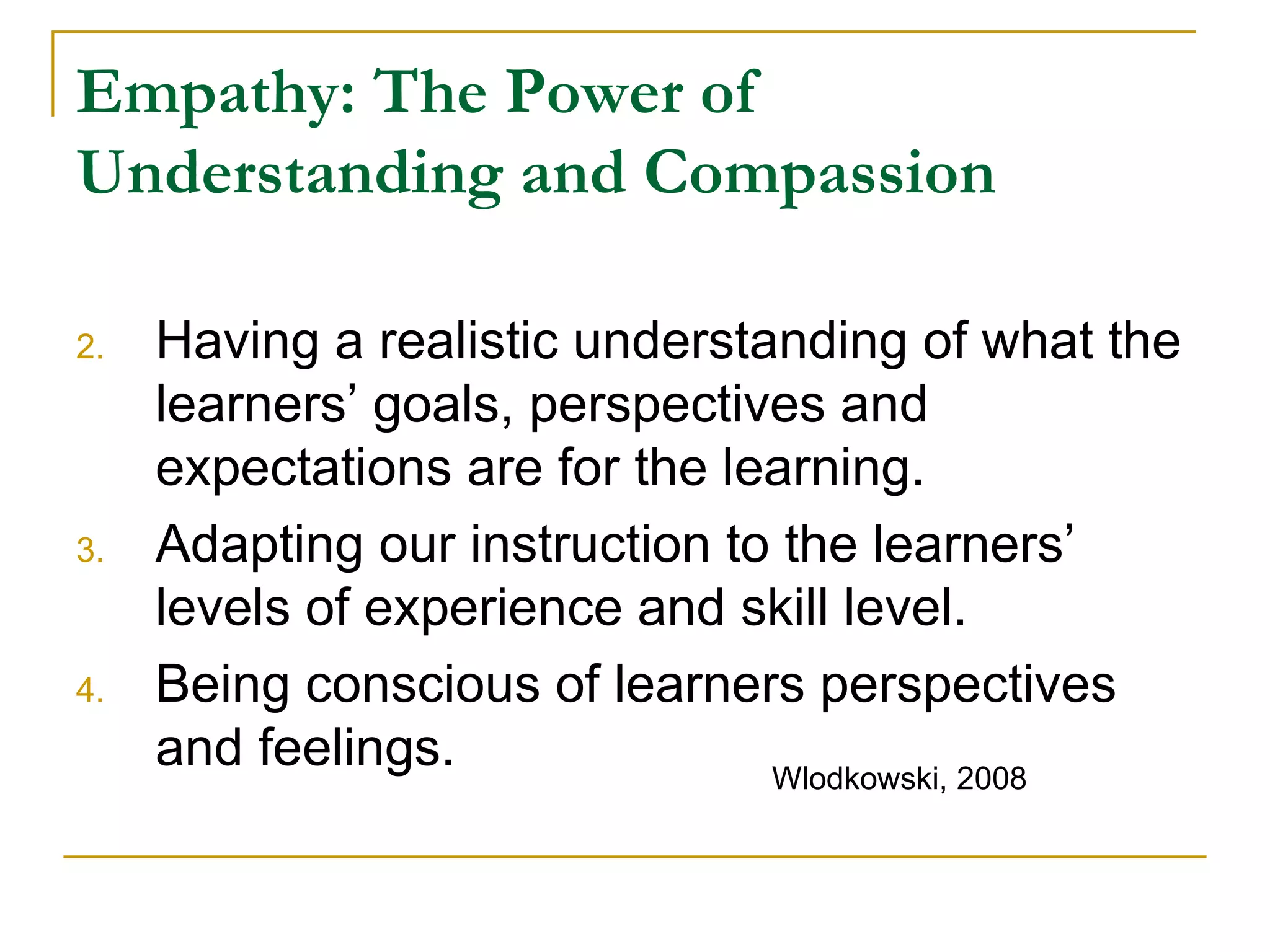 Empathy: The Power of Understanding and Compassion

2. Having a realistic understanding of what the learners’ goals, perspectives and expectations are for the learning.
3. Adapting our instruction to the learners’ levels of experience and skill level.
4. Being conscious of learners perspectives and feelings.

Wlodkowski, 2008